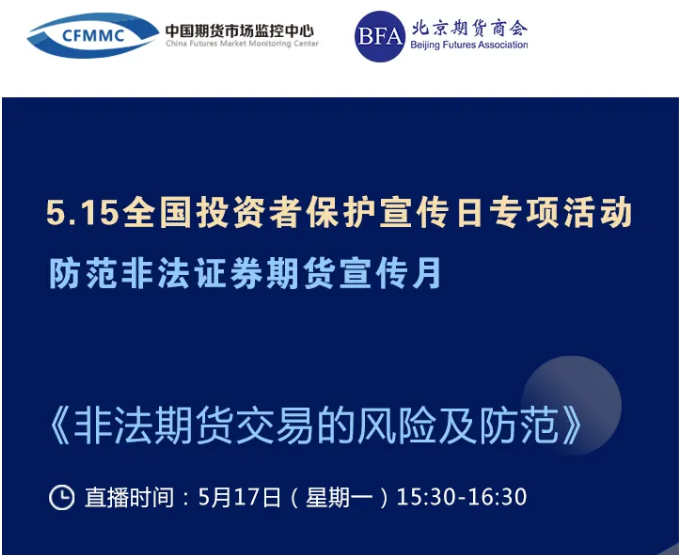 CFMMC 中国期货市场监控中心
China Futures Market Monitoring Center

BFA 北京期货商会
Beijing Futures Association

5.15全国投资者保护宣传日专项活动
防范非法证券期货宣传月

《非法期货交易的风险及防范》

直播时间：5月17日（星期一）15:30-16:30